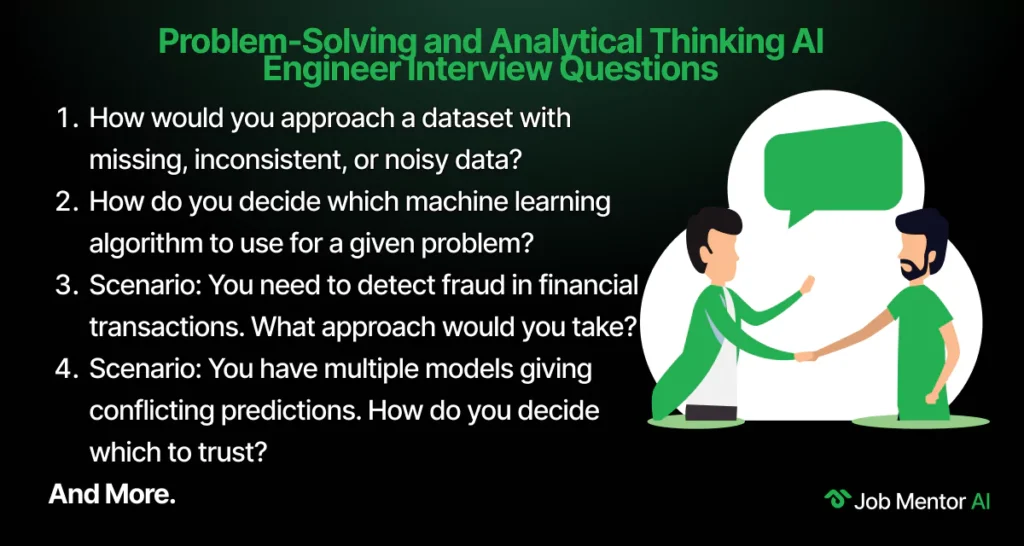 Problem-Solving and Analytical Thinking AI Engineer Interview Questions

1. How would you approach a dataset with missing, inconsistent, or noisy data?
2. How do you decide which machine learning algorithm to use for a given problem?
3. Scenario: You need to detect fraud in financial transactions. What approach would you take?
4. Scenario: You have multiple models giving conflicting predictions. How do you decide which to trust?

And More.

Job Mentor AI